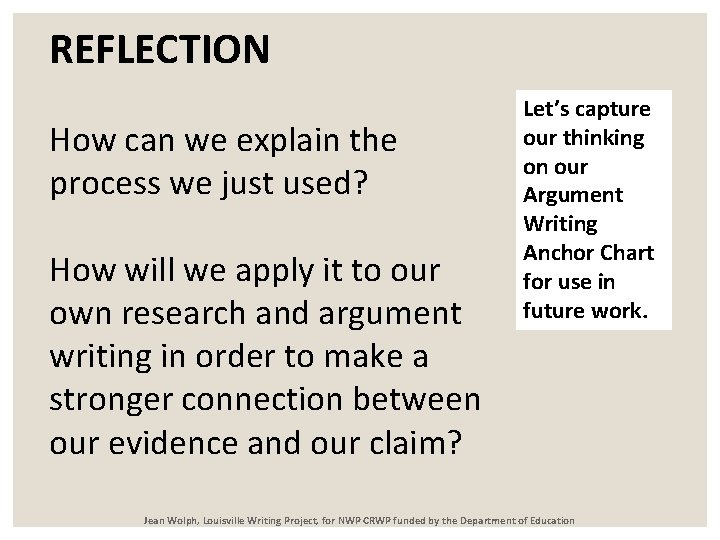 REFLECTION

How can we explain the process we just used?

How will we apply it to our own research and argument writing in order to make a stronger connection between our evidence and our claim?

Let's capture our thinking on our Argument Writing Anchor Chart for use in future work.

Jean Wolph, Louisville Writing Project, for NWP CRWP funded by the Department of Education